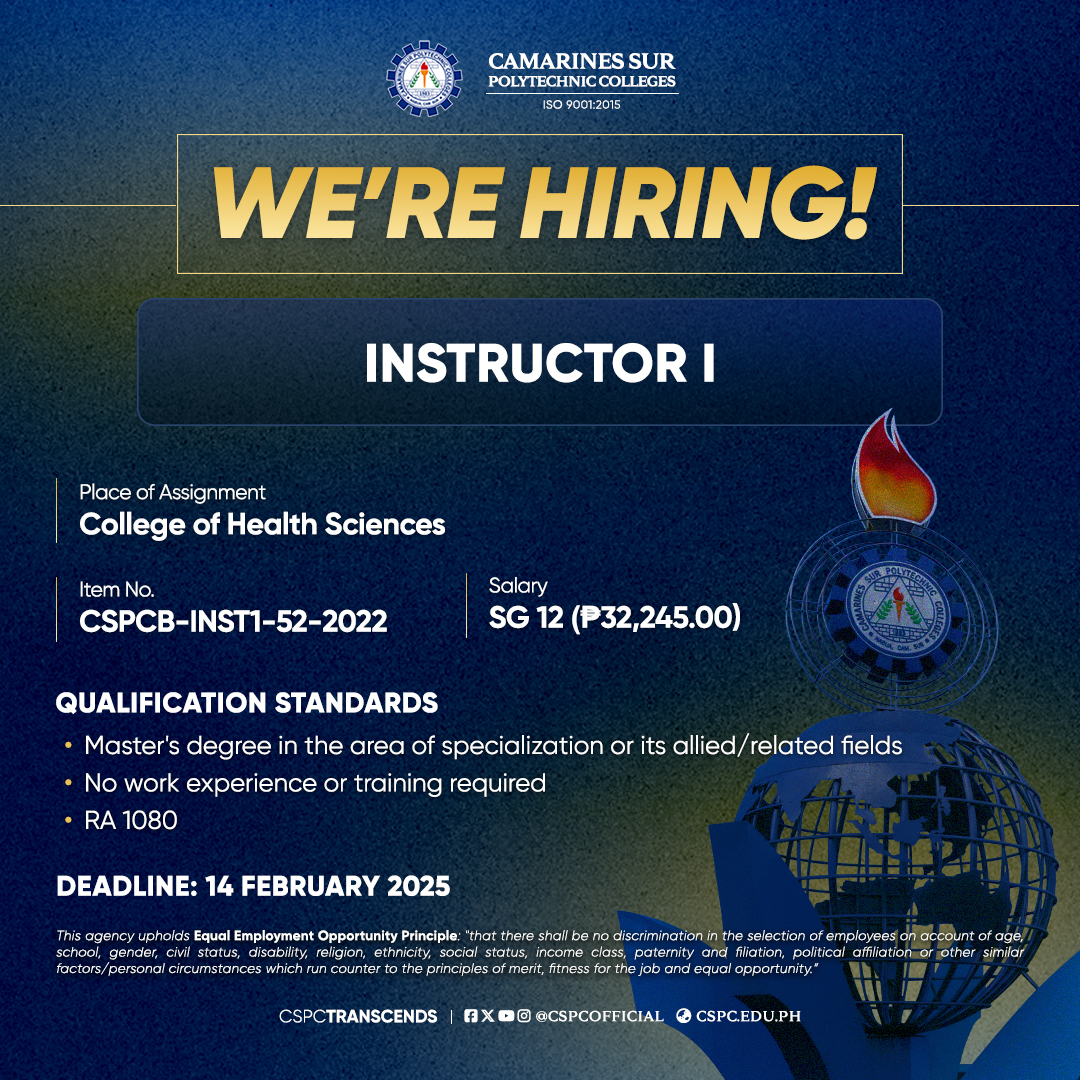 CAMARINES SUR POLYTECHNIC COLLEGES
ISO 9001:2015

WE'RE HIRING!

INSTRUCTOR I

Place of Assignment
College of Health Sciences

Item No.
CSPCB-INST1-52-2022

Salary
SG 12 (₱32,245.00)

QUALIFICATION STANDARDS
• Master's degree in the area of specialization or its allied/related fields
• No work experience or training required
• RA 1080

DEADLINE: 14 FEBRUARY 2025

This agency upholds Equal Employment Opportunity Principle: "that there shall be no discrimination in the selection of employees on account of age, school, gender, civil status, disability, religion, ethnicity, social status, income class, paternity and filiation, political affiliation or other similar factors/personal circumstances which run counter to the principles of merit, fitness for the job and equal opportunity."

CSPCTRANSCENDS | @CSPCOFFICIAL CSPC.EDU.PH